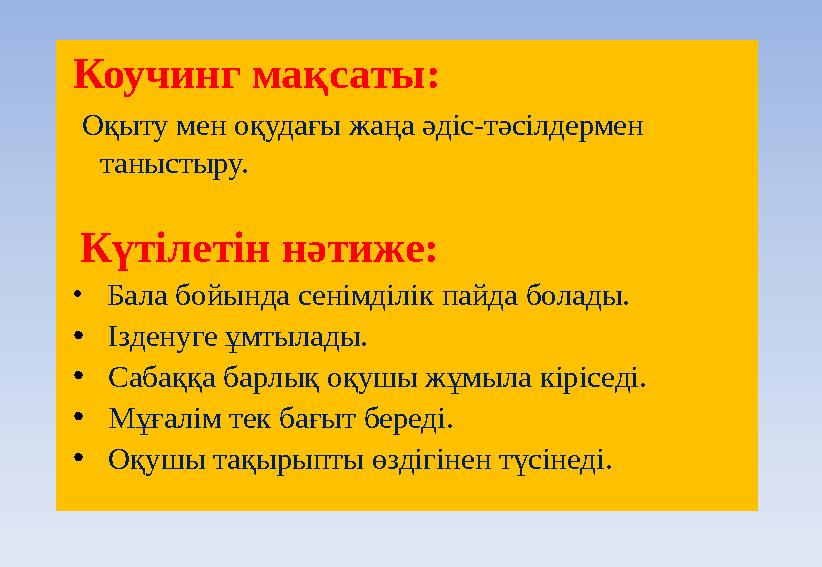 Коучинг мақсаты:

Оқыту мен оқудағы жаңа әдіс-тәсілдермен таныстыру.

Күтілетін нәтиже:

• Бала бойында сенімділік пайда болады.
• Ізденуге ұмтылады.
• Сабаққа барлық оқушы жұмыла кіріседі.
• Мұғалім тек бағыт береді.
• Оқушы тақырыпты өздігінен түсінеді.